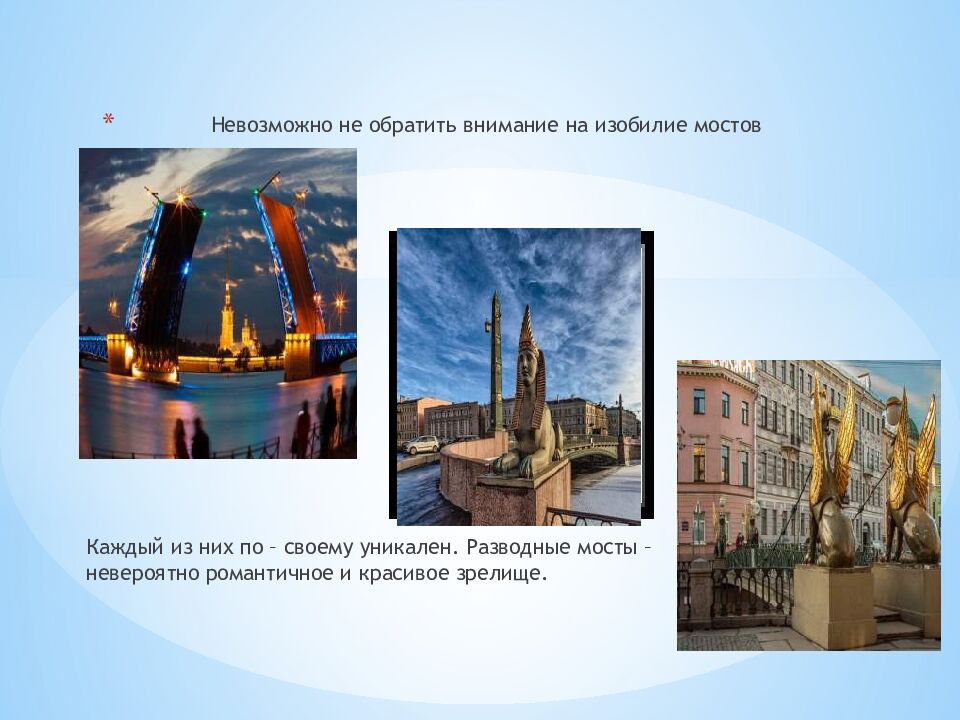 * Невозможно не обратить внимание на изобилие мостов

Каждый из них по – своему уникален. Разводные мосты – невероятно романтичное и красивое зрелище.